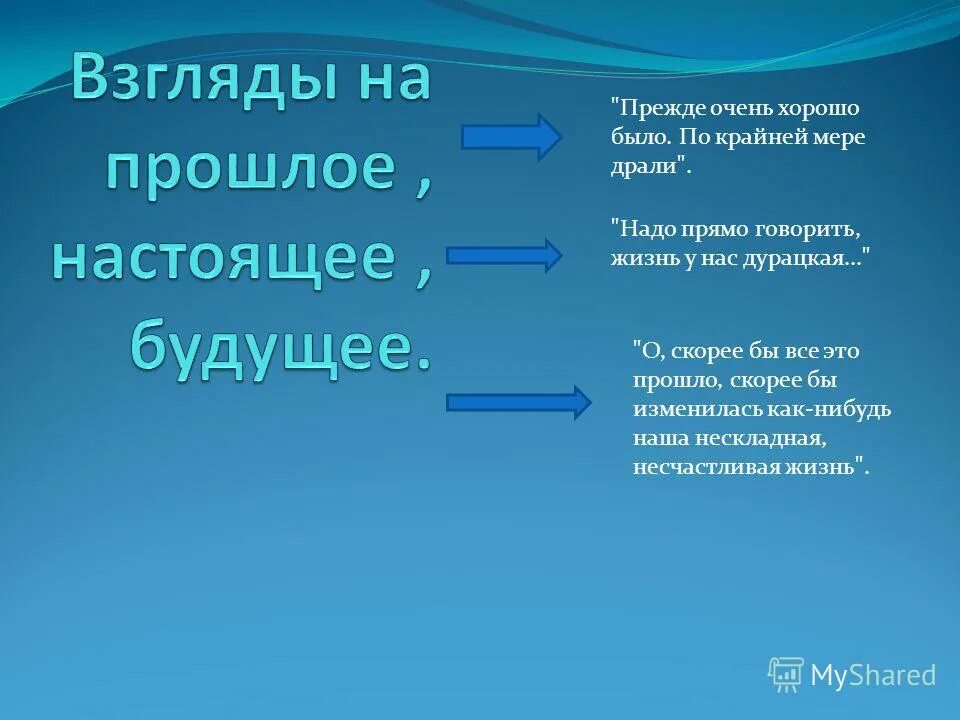 Взгляды на прошлое , настоящее , будущее.

"Прежде очень хорошо было. По крайней мере драли".

"Надо прямо говорить, жизнь у нас дурацкая..."

"О, скорее бы все это прошло, скорее бы изменилась как-нибудь наша нескладная, несчастливая жизнь".

MyShared